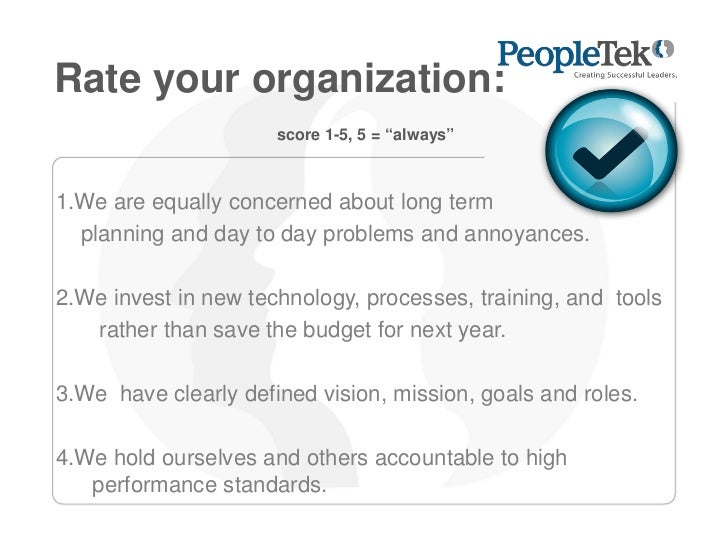 PeopleTek
Creating Successful Leaders.

Rate your organization:

score 1-5, 5 = “always”

1.We are equally concerned about long term planning and day to day problems and annoyances.

2.We invest in new technology, processes, training, and tools rather than save the budget for next year.

3.We have clearly defined vision, mission, goals and roles.

4.We hold ourselves and others accountable to high performance standards.